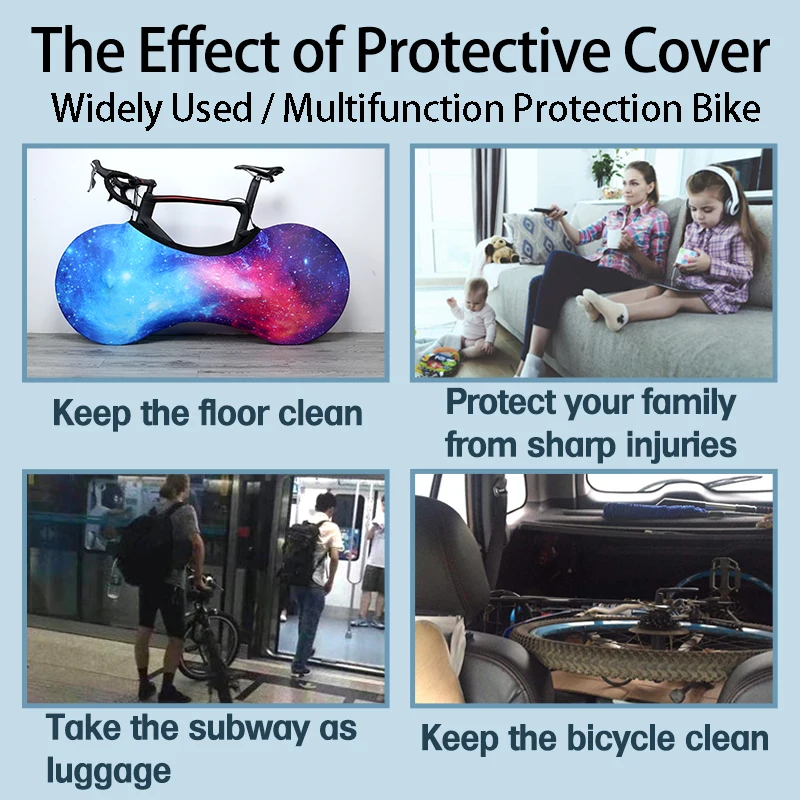 The Effect of Protective Cover
Widely Used / Multifunction Protection Bike

Keep the floor clean

Protect your family from sharp injuries

Take the subway as luggage

Keep the bicycle clean